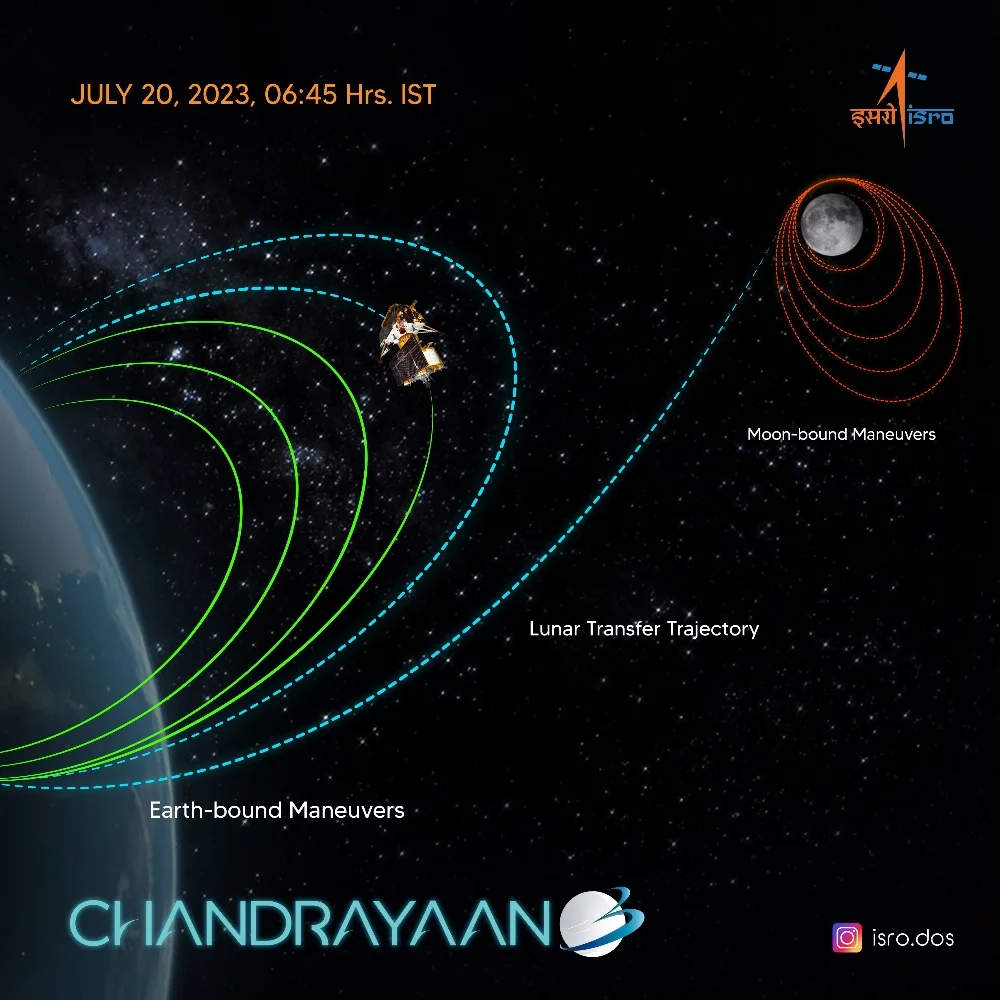 JULY 20, 2023, 06:45 Hrs. IST

इसरो isro

Moon-bound Maneuvers

Lunar Transfer Trajectory

Earth-bound Maneuvers

CHANDRAYAAN 3

isro.dos